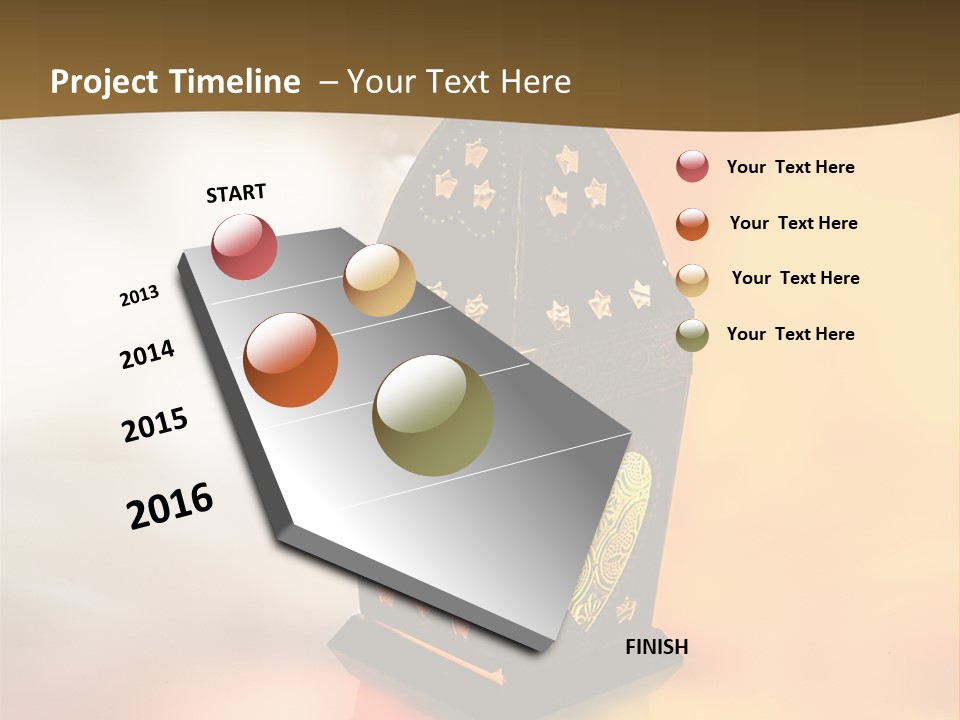 Project Timeline – Your Text Here

START

2013

2014

2015

2016

FINISH

Your Text Here

Your Text Here

Your Text Here

Your Text Here